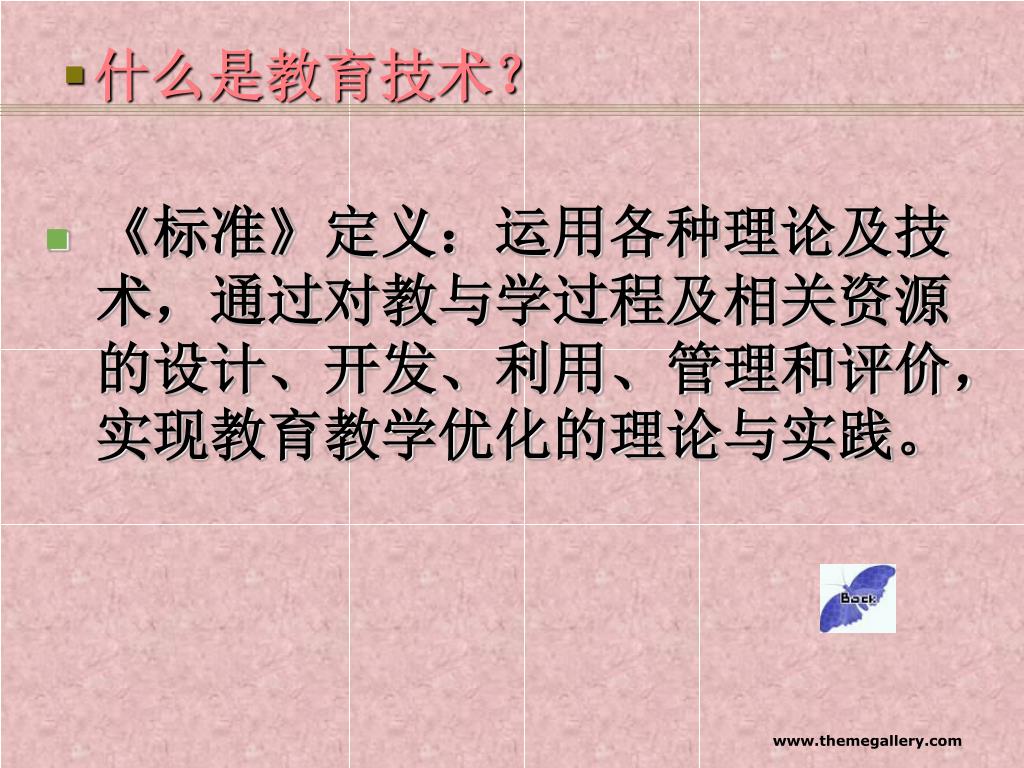 什么是教育技术?

《标准》定义：运用各种理论及技术，通过对教与学过程及相关资源的设计、开发、利用、管理和评价，实现教育教学优化的理论与实践。

Back

www.themegallery.com